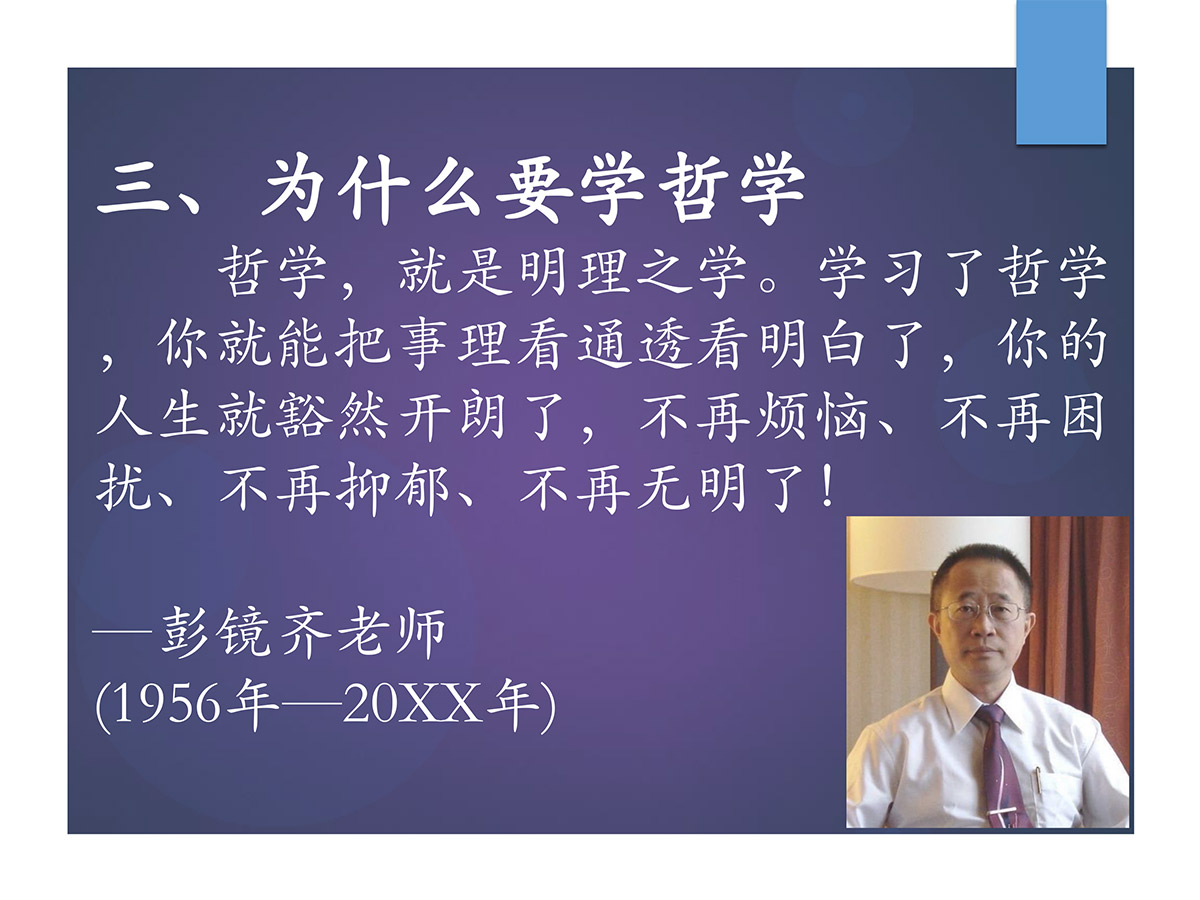 三、为什么要学哲学

哲学，就是明理之学。学习了哲学，你就能把事理看通透看明白了，你的人生就豁然开朗了，不再烦恼、不再困扰、不再抑郁、不再无明了！

—彭镜齐老师
(1956年—20XX年)